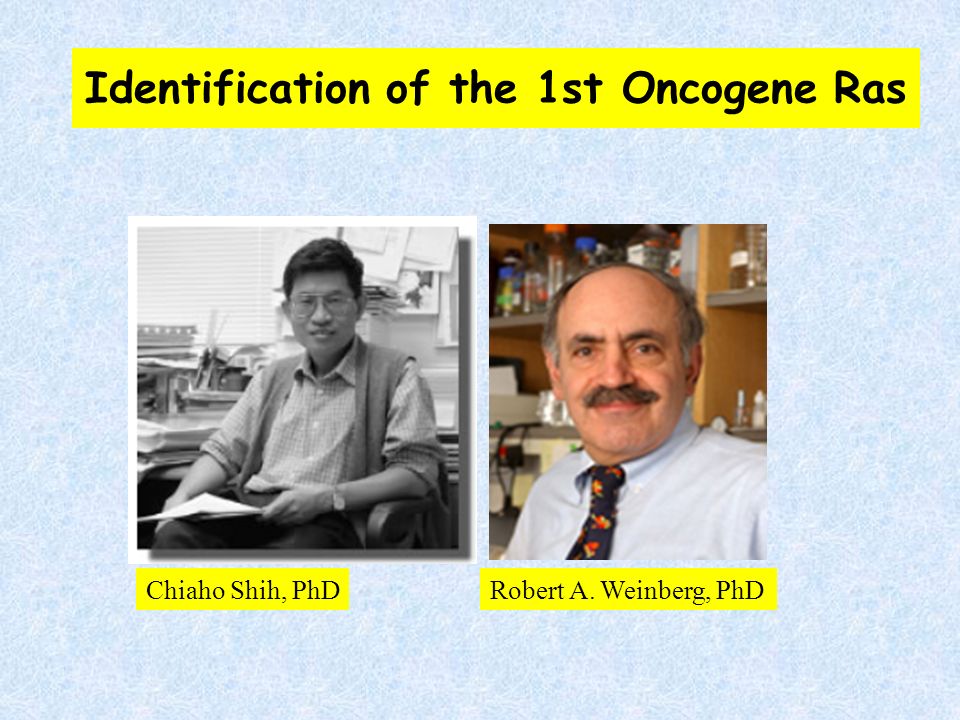 Identification of the 1st Oncogene Ras

Chiaho Shih, PhD

Robert A. Weinberg, PhD